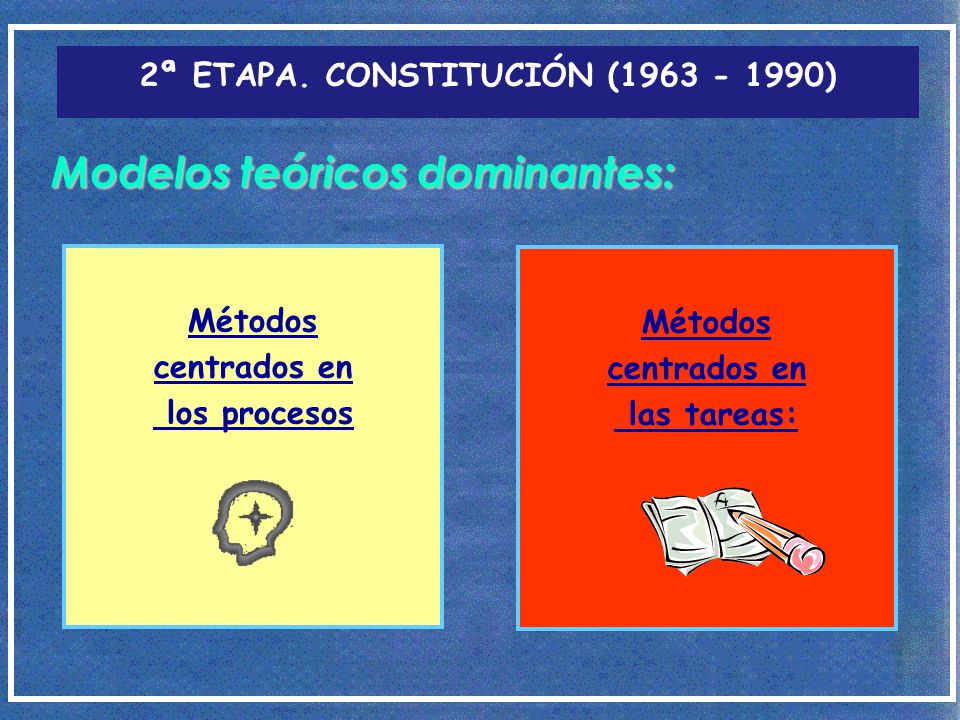 2ª ETAPA. CONSTITUCIÓN (1963 - 1990)

Modelos teóricos dominantes:

Métodos centrados en los procesos

Métodos centrados en las tareas: